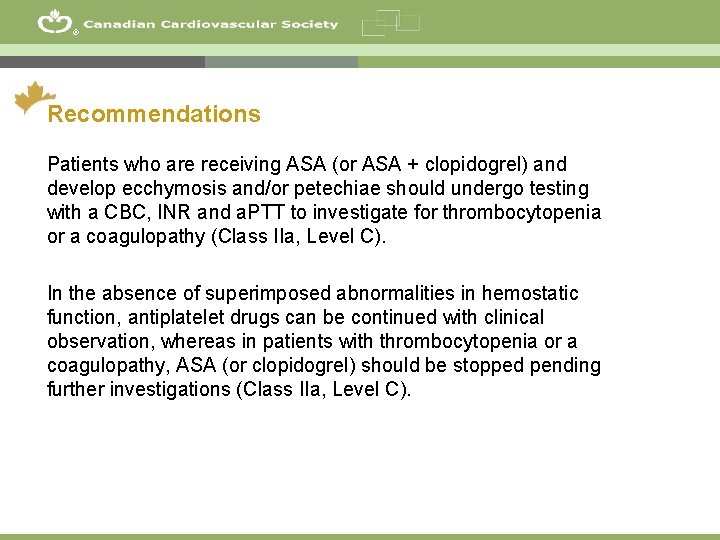 Canadian Cardiovascular Society

Recommendations

Patients who are receiving ASA (or ASA + clopidogrel) and develop ecchymosis and/or petechiae should undergo testing with a CBC, INR and aPTT to investigate for thrombocytopenia or a coagulopathy (Class IIa, Level C).

In the absence of superimposed abnormalities in hemostatic function, antiplatelet drugs can be continued with clinical observation, whereas in patients with thrombocytopenia or a coagulopathy, ASA (or clopidogrel) should be stopped pending further investigations (Class IIa, Level C).